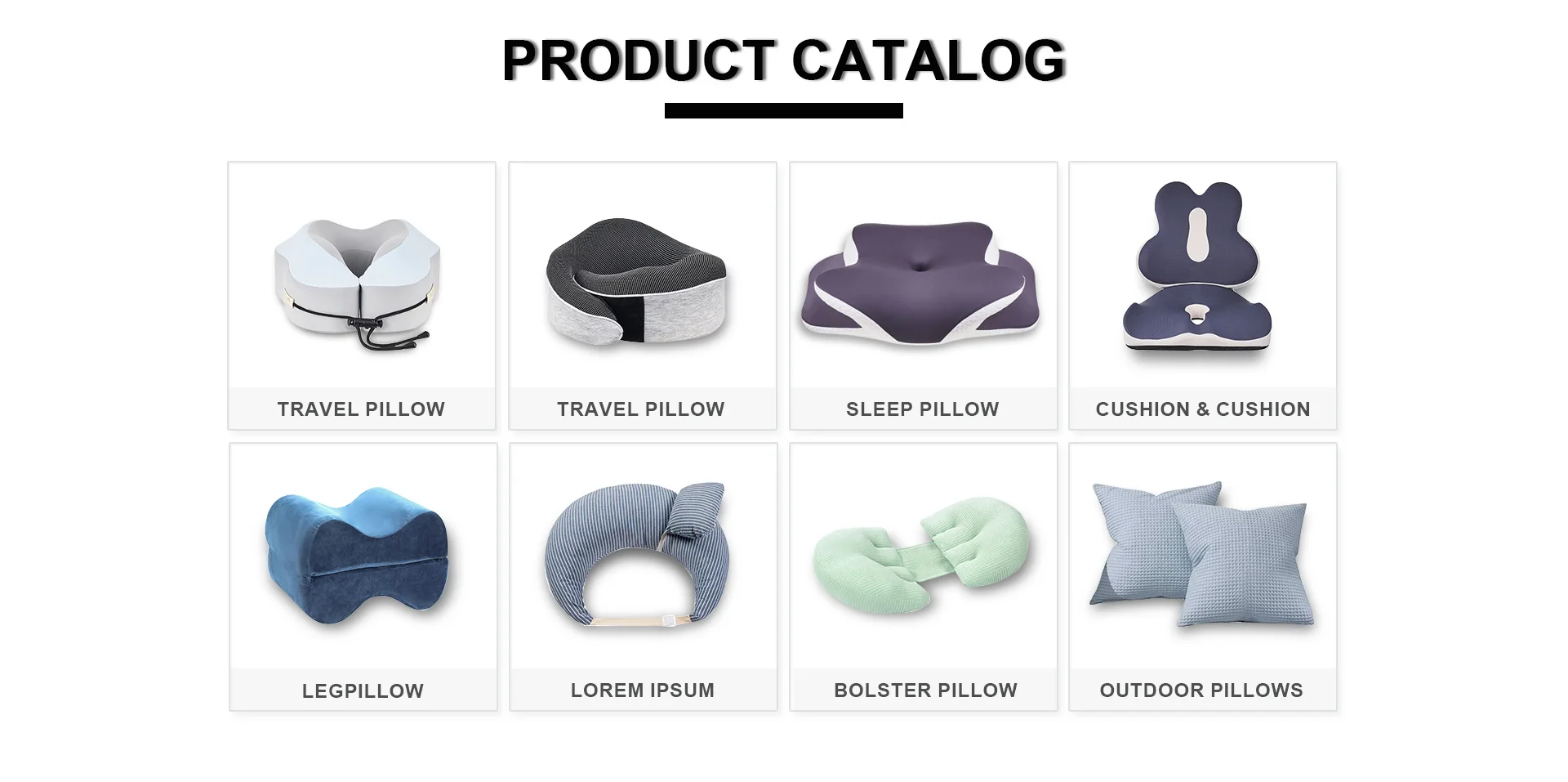 PRODUCT CATALOG

TRAVEL PILLOW

TRAVEL PILLOW

SLEEP PILLOW

CUSHION & CUSHION

LEGPILLOW

LOREM IPSUM

BOLSTER PILLOW

OUTDOOR PILLOWS